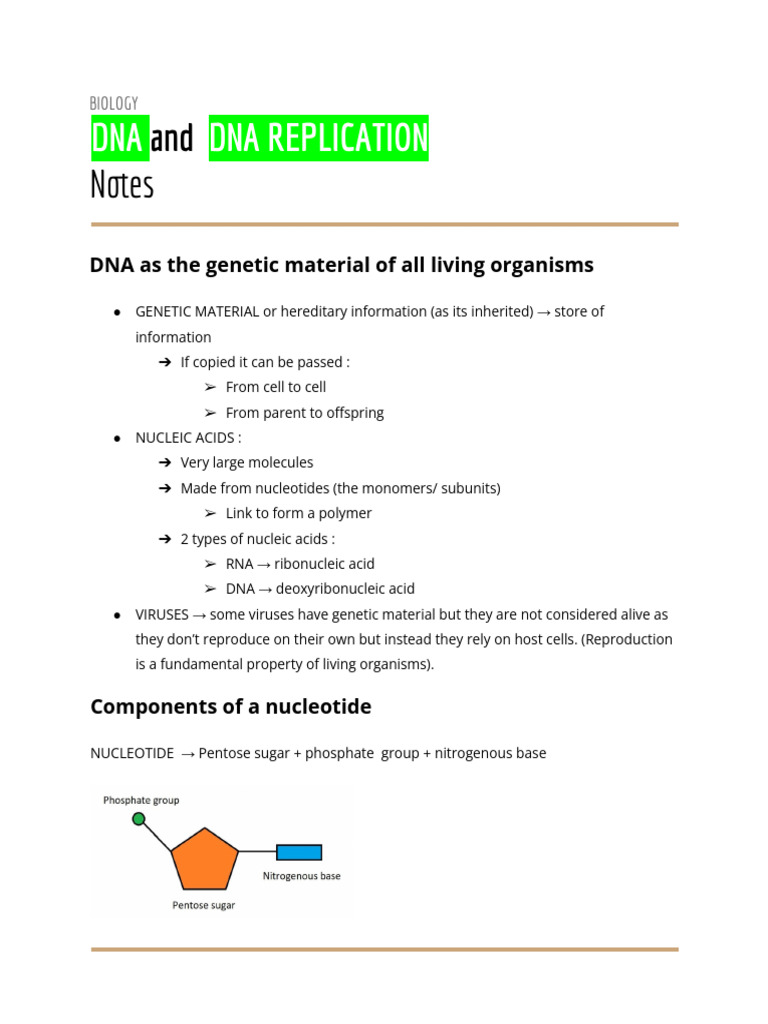 BIOLOGY
DNA and DNA REPLICATION
Notes

DNA as the genetic material of all living organisms

● GENETIC MATERIAL or hereditary information (as its inherited) → store of information
➔ If copied it can be passed :
➢ From cell to cell
➢ From parent to offspring
● NUCLEIC ACIDS :
➔ Very large molecules
➔ Made from nucleotides (the monomers/ subunits)
➢ Link to form a polymer
➔ 2 types of nucleic acids :
➢ RNA → ribonucleic acid
➢ DNA → deoxyribonucleic acid
● VIRUSES → some viruses have genetic material but they are not considered alive as they don't reproduce on their own but instead they rely on host cells. (Reproduction is a fundamental property of living organisms).

Components of a nucleotide

NUCLEOTIDE → Pentose sugar + phosphate group + nitrogenous base

Phosphate group
Nitrogenous base
Pentose sugar